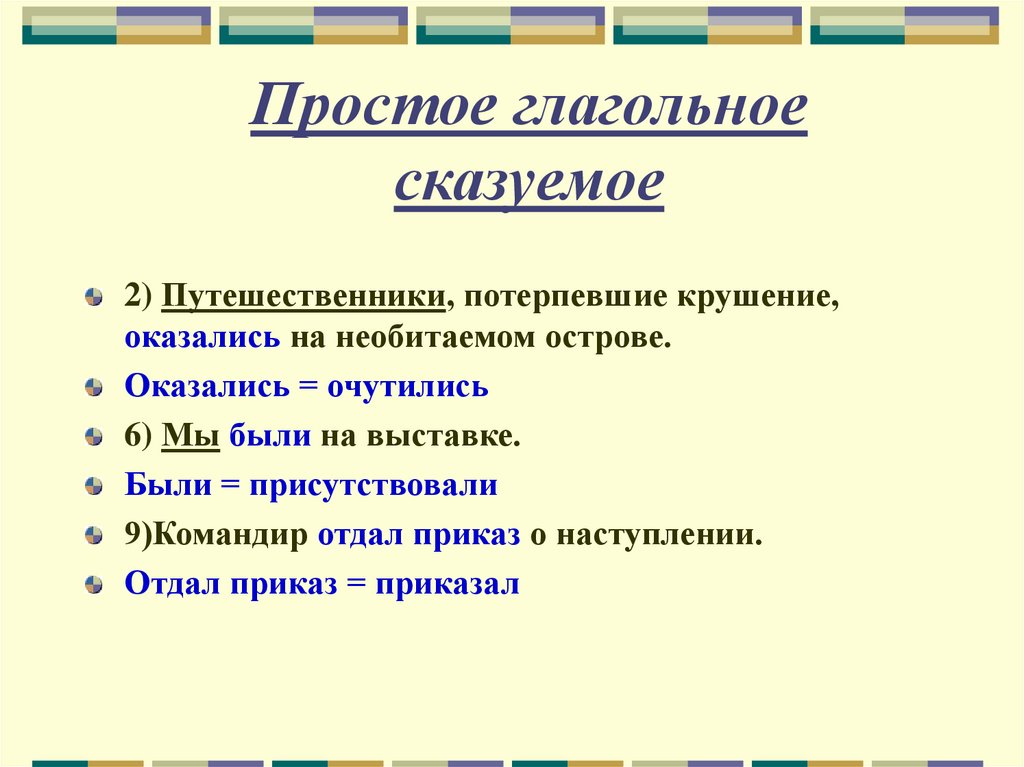 Простое глагольное сказуемое

2) Путешественники, потерпевшие крушение, оказались на необитаемом острове.

Оказались = очутились

6) Мы были на выставке.

Были = присутствовали

9)Командир отдал приказ о наступлении.

Отдал приказ = приказал